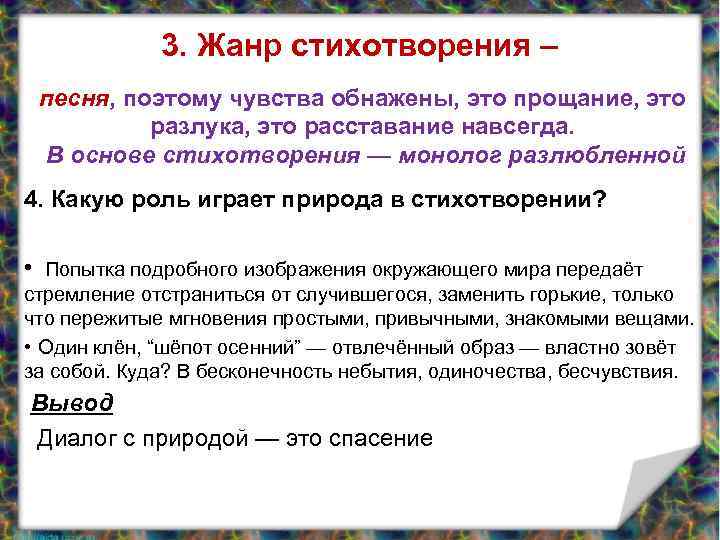 3. Жанр стихотворения –

песня, поэтому чувства обнажены, это прощание, это разлука, это расставание навсегда.
В основе стихотворения — монолог разлюбленной

4. Какую роль играет природа в стихотворении?

• Попытка подробного изображения окружающего мира передаёт стремление отстраниться от случившегося, заменить горькие, только что пережитые мгновения простыми, привычными, знакомыми вещами.

• Один клён, “шёпот осенний” — отвлечённый образ — властно зовёт за собой. Куда? В бесконечность небытия, одиночества, бесчувствия.

Вывод

Диалог с природой — это спасение